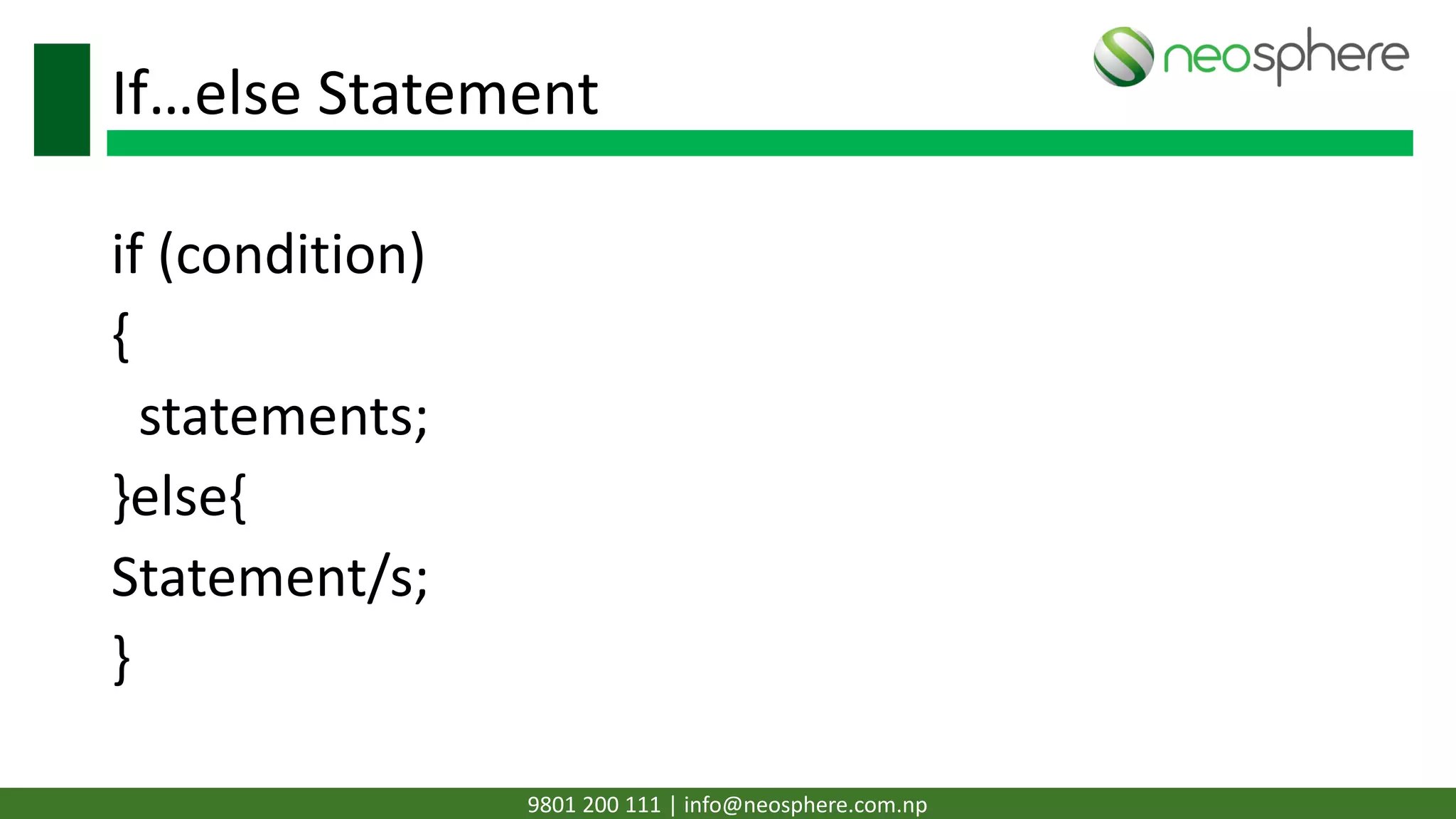 If…else Statement

neosphere

if (condition)
{
 statements;
}else{
Statement/s;
}

9801 200 111 | info@neosphere.com.np